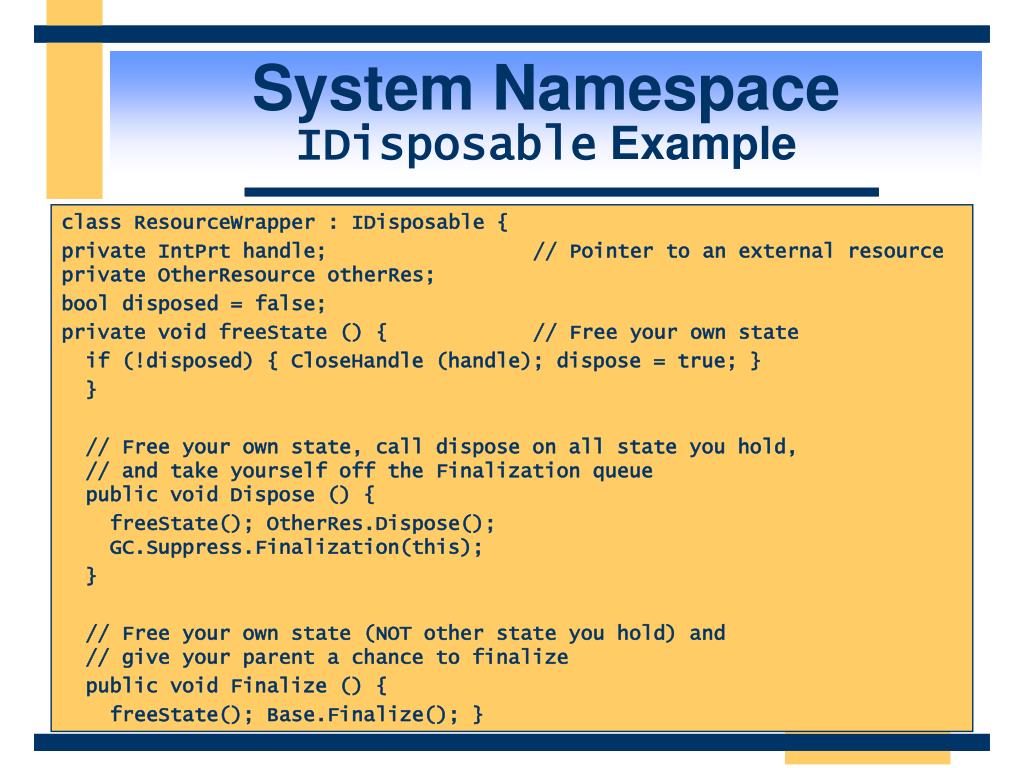 System Namespace
IDisposable Example

class ResourceWrapper : IDisposable {
private IntPrt handle; // Pointer to an external resource
private OtherResource otherRes;
bool disposed = false;
private void freeState () { // Free your own state
if (!disposed) { CloseHandle (handle); dispose = true; }
}

// Free your own state, call dispose on all state you hold,
// and take yourself off the Finalization queue
public void Dispose () {
freeState(); OtherRes.Dispose();
GC.Suppress.Finalization(this);
}

// Free your own state (NOT other state you hold) and
// give your parent a chance to finalize
public void Finalize () {
freeState(); Base.Finalize(); }